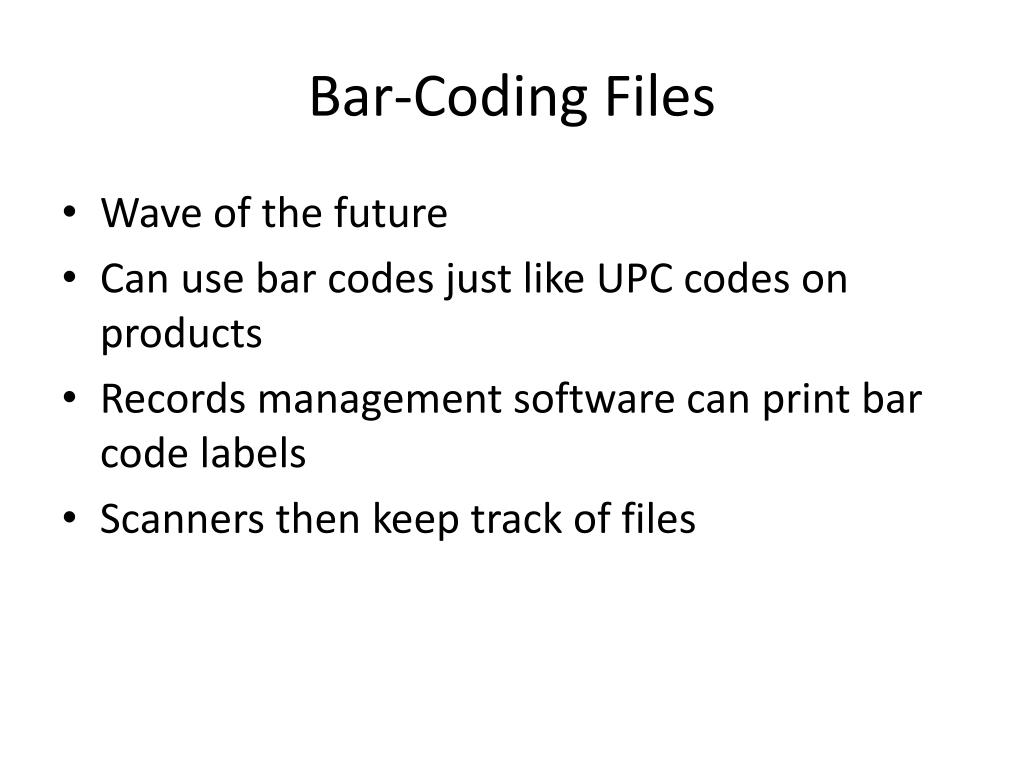 Bar-Coding Files

• Wave of the future
• Can use bar codes just like UPC codes on products
• Records management software can print bar code labels
• Scanners then keep track of files